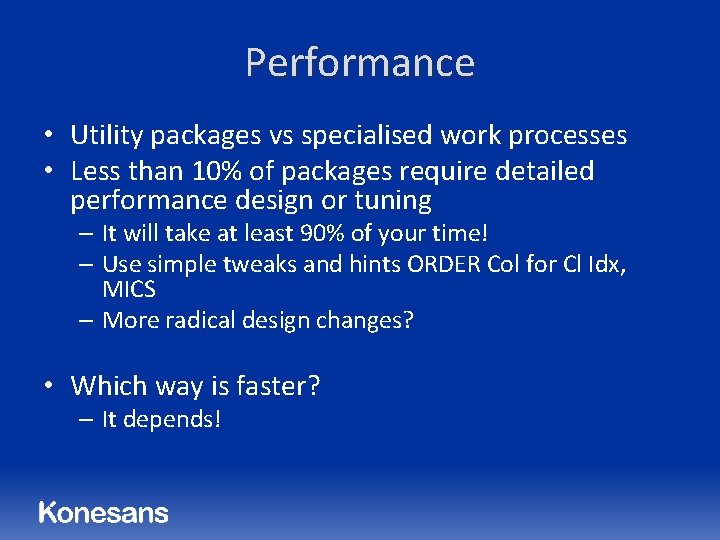 Performance

• Utility packages vs specialised work processes
• Less than 10% of packages require detailed performance design or tuning
– It will take at least 90% of your time!
– Use simple tweaks and hints ORDER Col for Cl Idx, MICS
– More radical design changes?

• Which way is faster?
– It depends!

Konesans